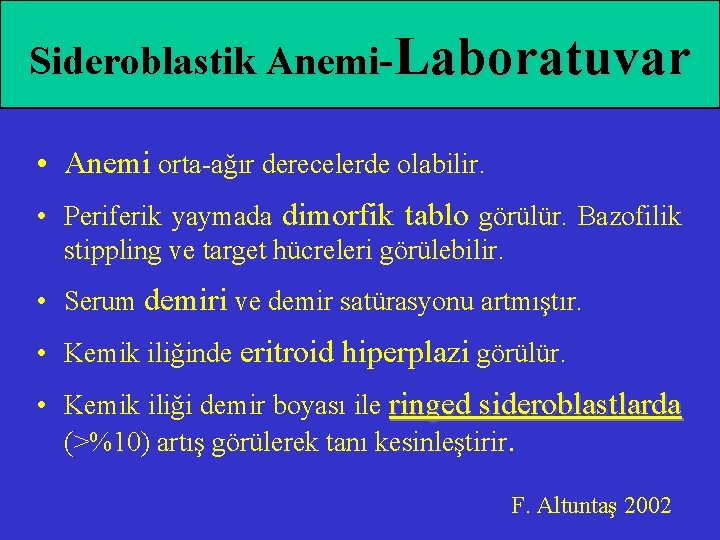 Sideroblastik Anemi-Laboratuvar

• Anemi orta-ağır derecelerde olabilir.

• Periferik yaymada dimorfik tablo görülür. Bazofilik stippling ve target hücreleri görülebilir.

• Serum demiri ve demir satürasyonu artmıştır.

• Kemik iliğinde eritroid hiperplazi görülür.

• Kemik iliği demir boyası ile ringed sideroblastlarda (>%10) artış görülerek tanı kesinleştirir.

F. Altuntaş 2002